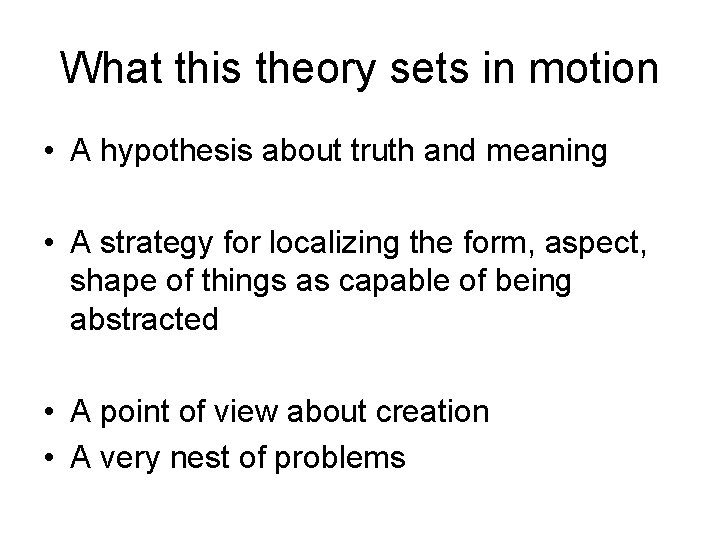 What this theory sets in motion

• A hypothesis about truth and meaning

• A strategy for localizing the form, aspect, shape of things as capable of being abstracted

• A point of view about creation
• A very nest of problems